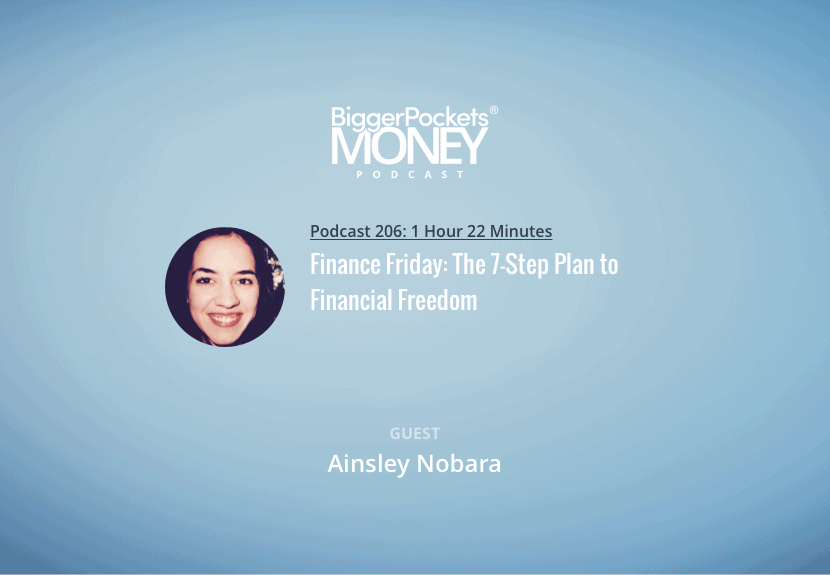 BiggerPockets®
MONEY
PODCAST

Podcast 206: 1 Hour 22 Minutes

Finance Friday: The 7-Step Plan to Financial Freedom

GUEST

Ainsley Nobara